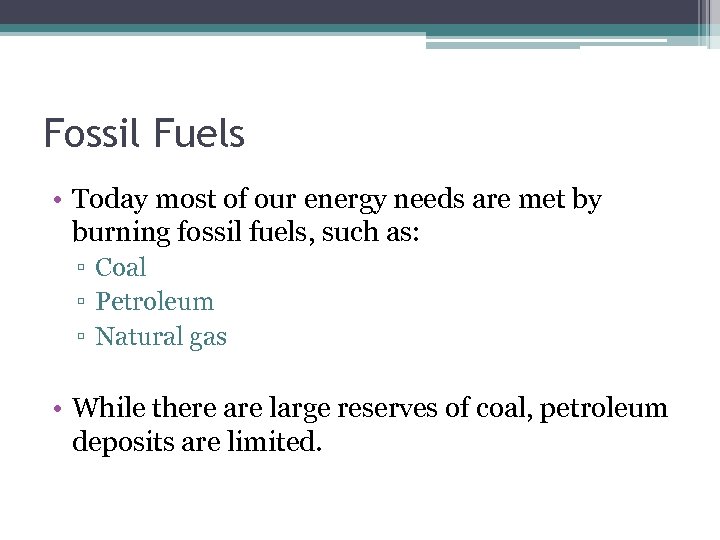 Fossil Fuels

• Today most of our energy needs are met by burning fossil fuels, such as:
▫ Coal
▫ Petroleum
▫ Natural gas

• While there are large reserves of coal, petroleum deposits are limited.